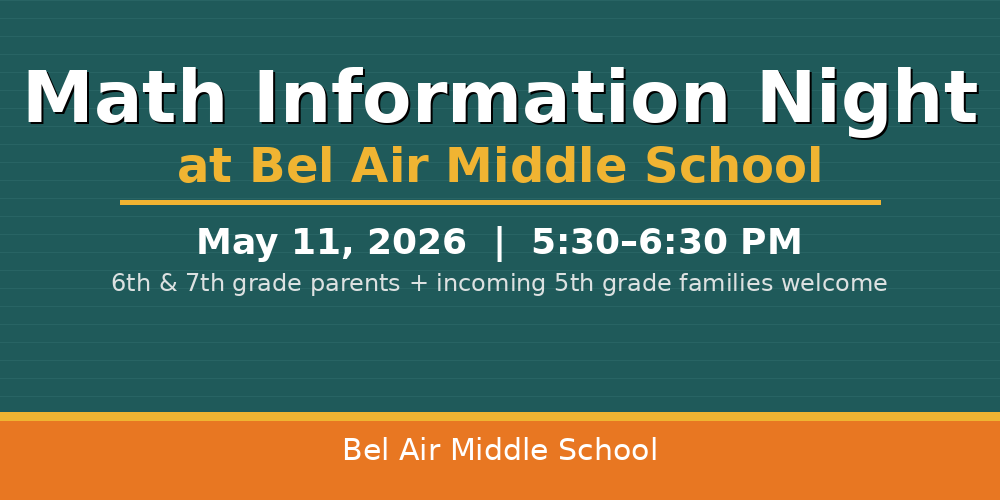 Math Information Night
at Bel Air Middle School

May 11, 2026 | 5:30–6:30 PM
6th & 7th grade parents + incoming 5th grade families welcome

Bel Air Middle School